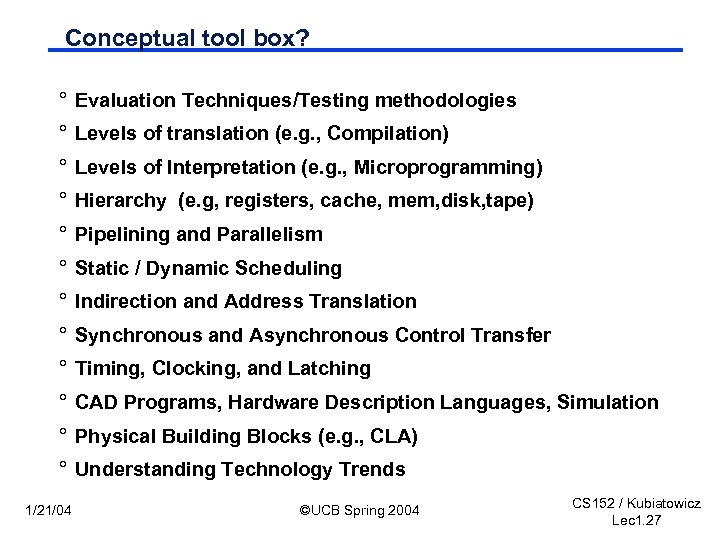 Conceptual tool box?

° Evaluation Techniques/Testing methodologies

° Levels of translation (e.g., Compilation)

° Levels of Interpretation (e.g., Microprogramming)

° Hierarchy (e.g, registers, cache, mem,disk,tape)

° Pipelining and Parallelism

° Static / Dynamic Scheduling

° Indirection and Address Translation

° Synchronous and Asynchronous Control Transfer

° Timing, Clocking, and Latching

° CAD Programs, Hardware Description Languages, Simulation

° Physical Building Blocks (e.g., CLA)

° Understanding Technology Trends

1/21/04

©UCB Spring 2004

CS152 / Kubiatowicz
Lec1.27